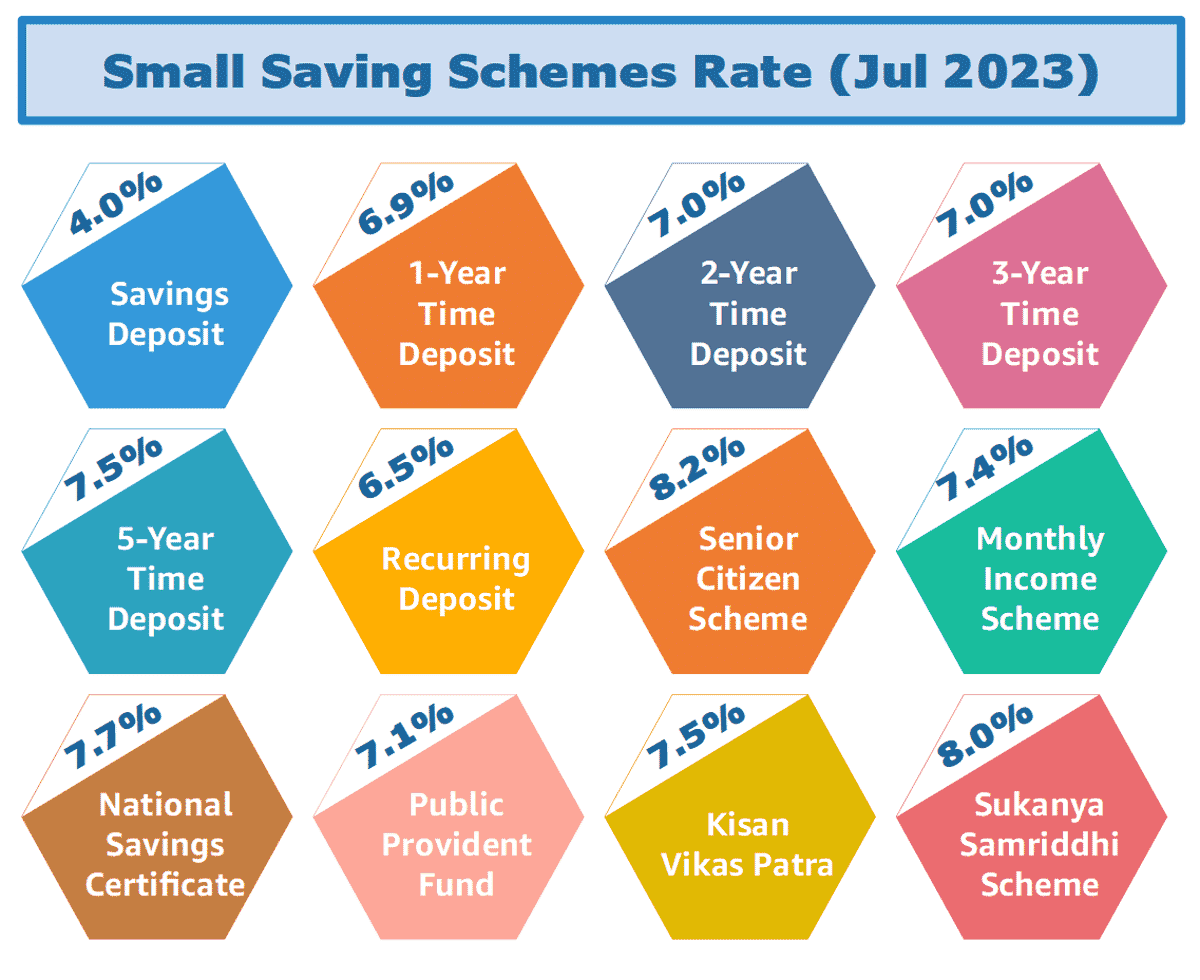 Small Saving Schemes Rate (Jul 2023)

4.0%
Savings Deposit

6.9%
1-Year Time Deposit

7.0%
2-Year Time Deposit

7.0%
3-Year Time Deposit

7.5%
5-Year Time Deposit

6.5%
Recurring Deposit

8.2%
Senior Citizen Scheme

7.4%
Monthly Income Scheme

7.7%
National Savings Certificate

7.1%
Public Provident Fund

7.5%
Kisan Vikas Patra

8.0%
Sukanya Samriddhi Scheme